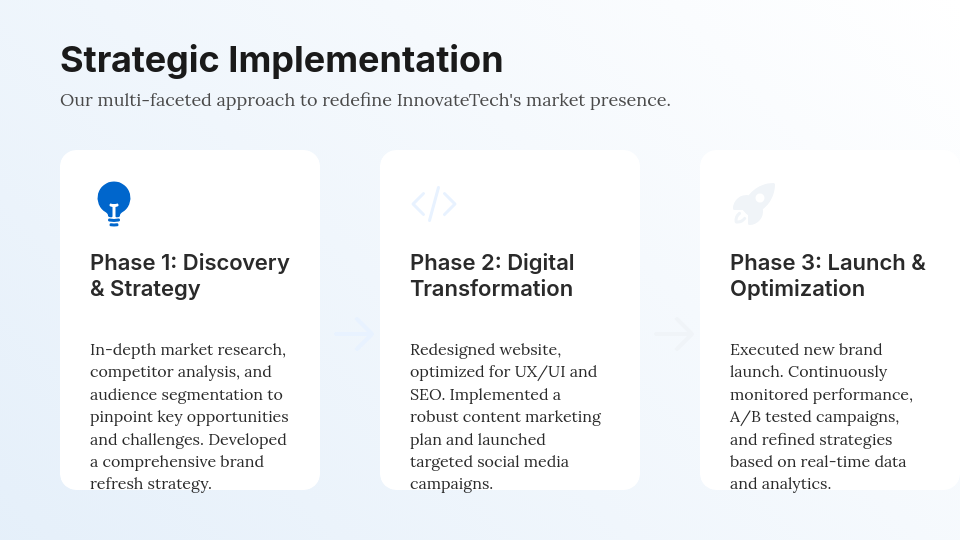 Strategic Implementation

Our multi-faceted approach to redefine InnovateTech's market presence.

Phase 1: Discovery & Strategy

In-depth market research, competitor analysis, and audience segmentation to pinpoint key opportunities and challenges. Developed a comprehensive brand refresh strategy.

Phase 2: Digital Transformation

Redesigned website, optimized for UX/UI and SEO. Implemented a robust content marketing plan and launched targeted social media campaigns.

Phase 3: Launch & Optimization

Executed new brand launch. Continuously monitored performance, A/B tested campaigns, and refined strategies based on real-time data and analytics.